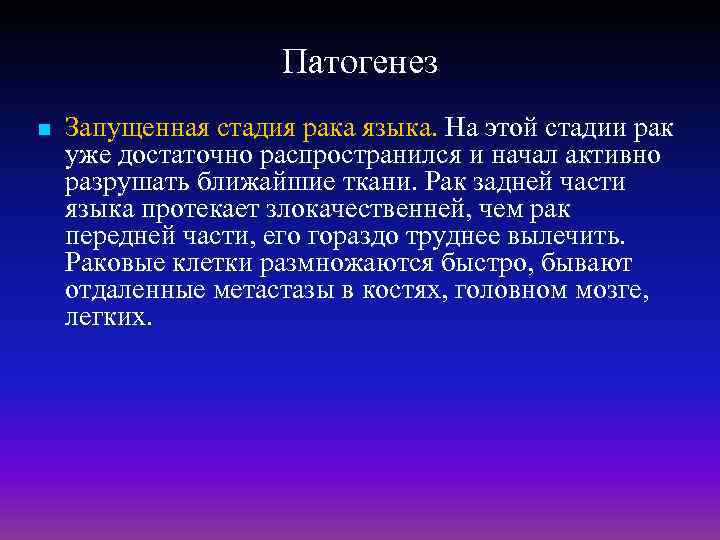 Патогенез

Запущенная стадия рака языка. На этой стадии рак уже достаточно распространился и начал активно разрушать ближайшие ткани. Рак задней части языка протекает злокачественней, чем рак передней части, его гораздо труднее вылечить. Раковые клетки размножаются быстро, бывают отдаленные метастазы в костях, головном мозге, легких.